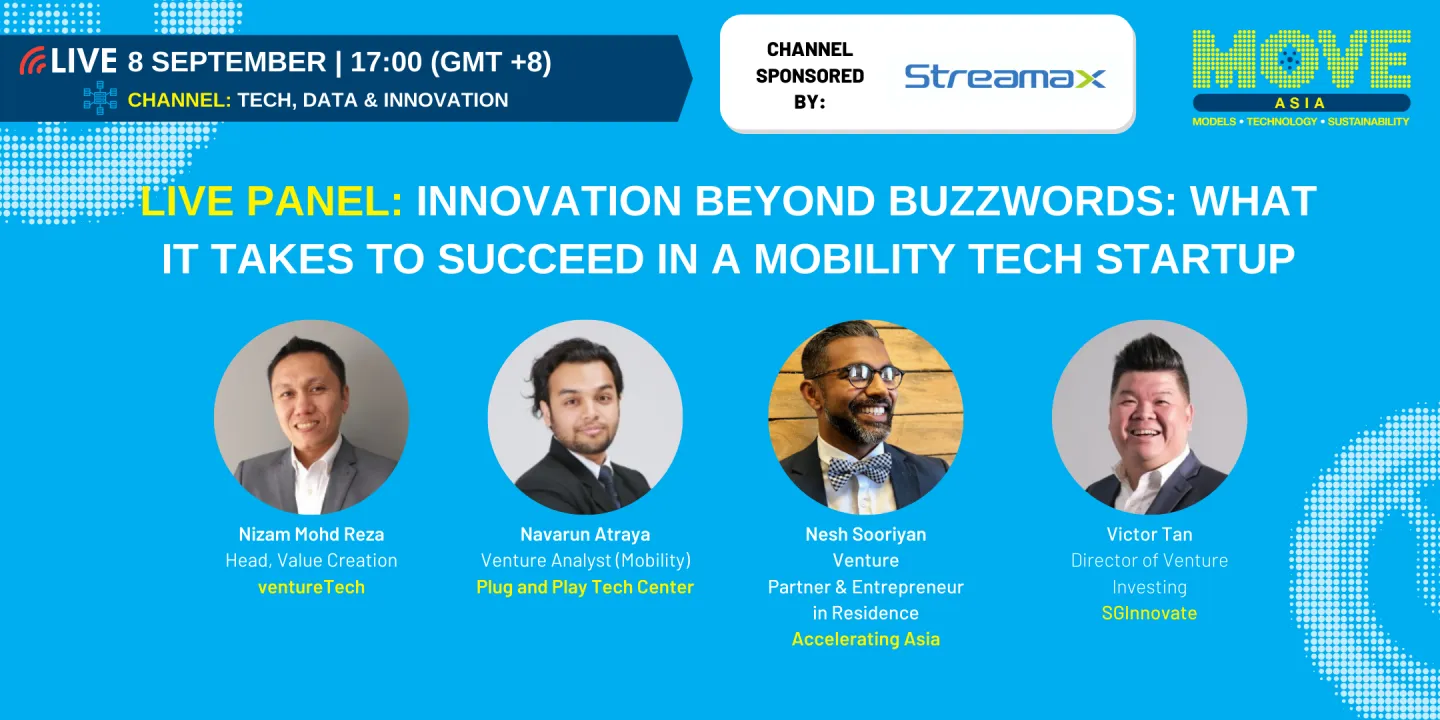 LIVE 8 SEPTEMBER | 17:00 (GMT +8)
CHANNEL: TECH, DATA & INNOVATION

CHANNEL SPONSORED BY:
Streamax

MOVE
ASIA
MODELS • TECHNOLOGY • SUSTAINABILITY

LIVE PANEL: INNOVATION BEYOND BUZZWORDS: WHAT IT TAKES TO SUCCEED IN A MOBILITY TECH STARTUP

Nizam Mohd Reza
Head, Value Creation
ventureTech

Navarun Atraya
Venture Analyst (Mobility)
Plug and Play Tech Center

Nesh Sooriyan
Venture
Partner & Entrepreneur in Residence
Accelerating Asia

Victor Tan
Director of Venture Investing
SGInnovate